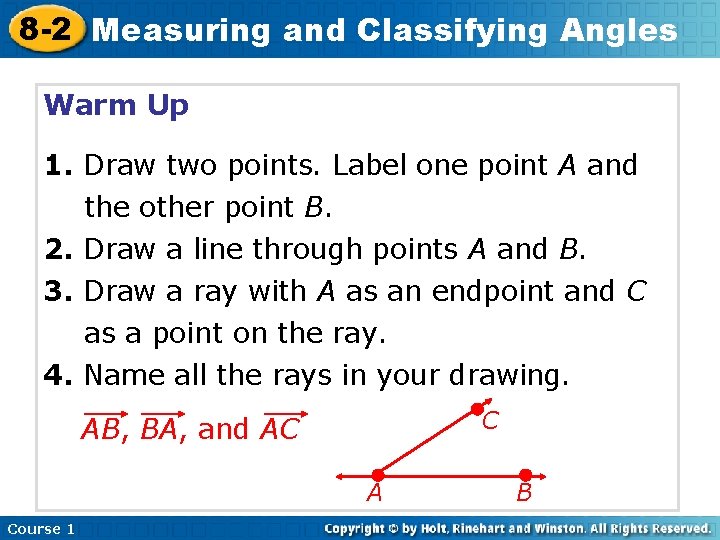 8-2 Measuring and Classifying Angles

Warm Up

1. Draw two points. Label one point $A$ and the other point $B$.
2. Draw a line through points $A$ and $B$.
3. Draw a ray with $A$ as an endpoint and $C$ as a point on the ray.
4. Name all the rays in your drawing.

$\overrightarrow{AB}$, $\overrightarrow{BA}$, and $\overrightarrow{AC}$

C
A
B

Course 1
Copyright © by Holt, Rinehart and Winston. All Rights Reserved.